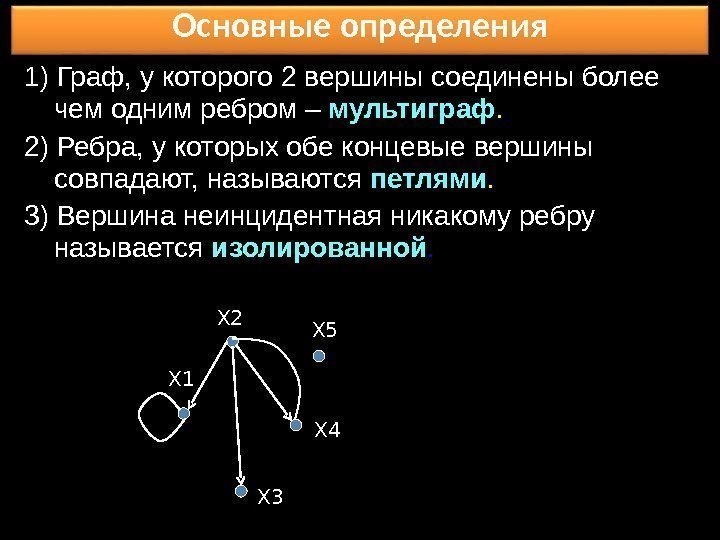 Основные определения

1) Граф, у которого 2 вершины соединены более чем одним ребром – мультиграф.

2) Ребра, у которых обе концевые вершины совпадают, называются петлями.

3) Вершина неинцидентная никакому ребру называется изолированной.

X2

X5

X1

X4

X3